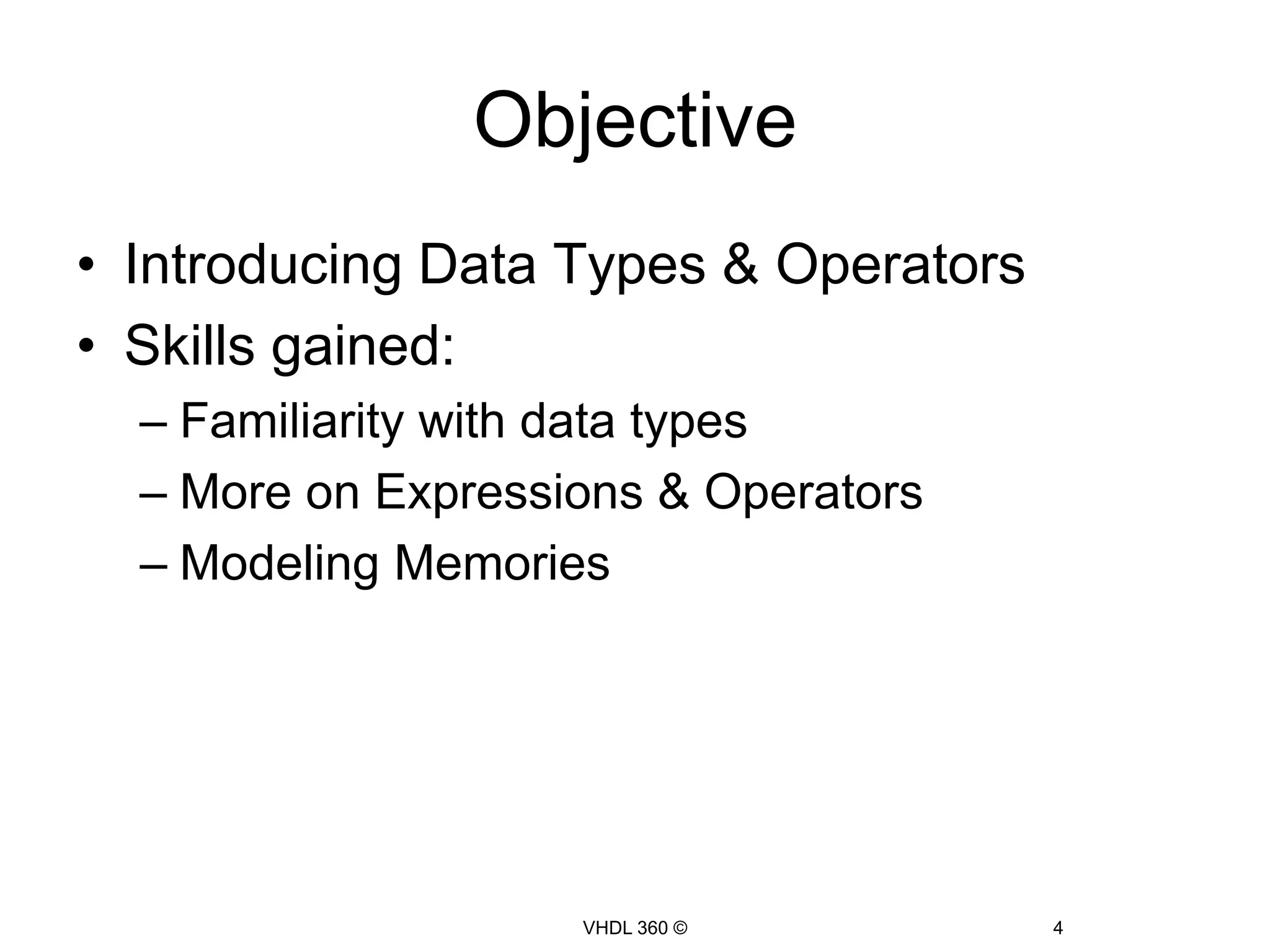 Objective

• Introducing Data Types & Operators
• Skills gained:
– Familiarity with data types
– More on Expressions & Operators
– Modeling Memories

VHDL 360 ©

4